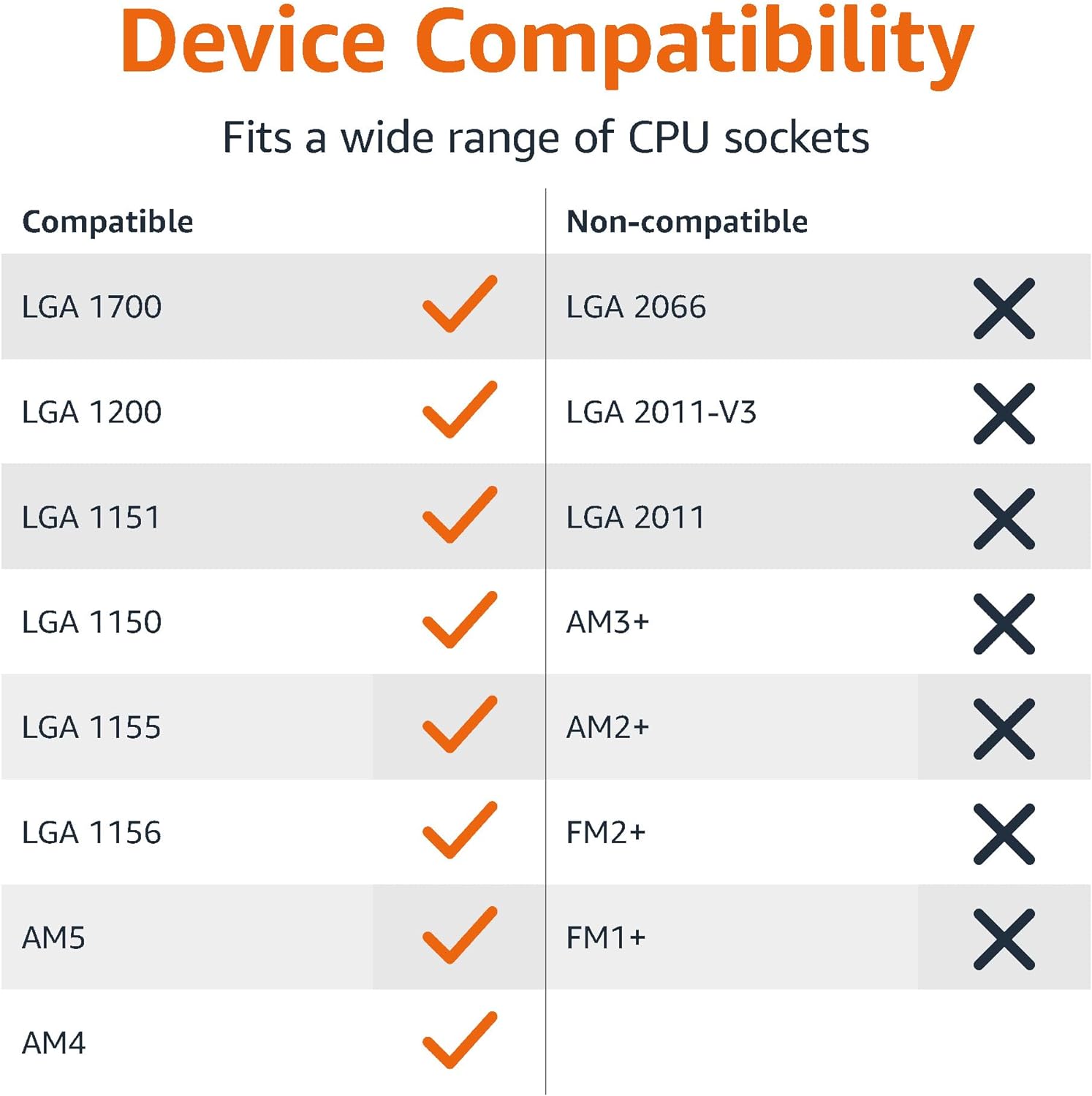 Device Compatibility

Fits a wide range of CPU sockets

| Compatible | | Non-compatible | |
|---|---|---|---|
| LGA 1700 | ✓ | LGA 2066 | ✗ |
| LGA 1200 | ✓ | LGA 2011-V3 | ✗ |
| LGA 1151 | ✓ | LGA 2011 | ✗ |
| LGA 1150 | ✓ | AM3+ | ✗ |
| LGA 1155 | ✓ | AM2+ | ✗ |
| LGA 1156 | ✓ | FM2+ | ✗ |
| AM5 | ✓ | FM1+ | ✗ |
| AM4 | ✓ | | |